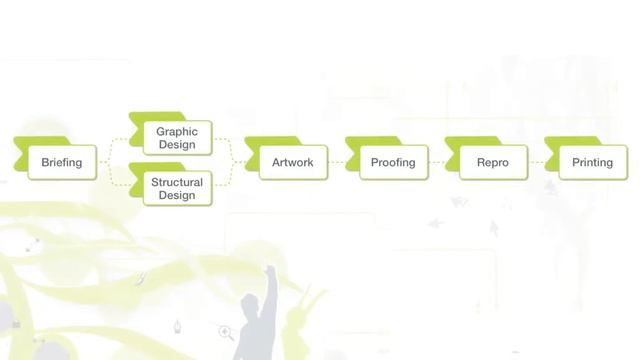 Briefing

Graphic Design

Structural Design

Artwork

Proofing

Repro

Printing